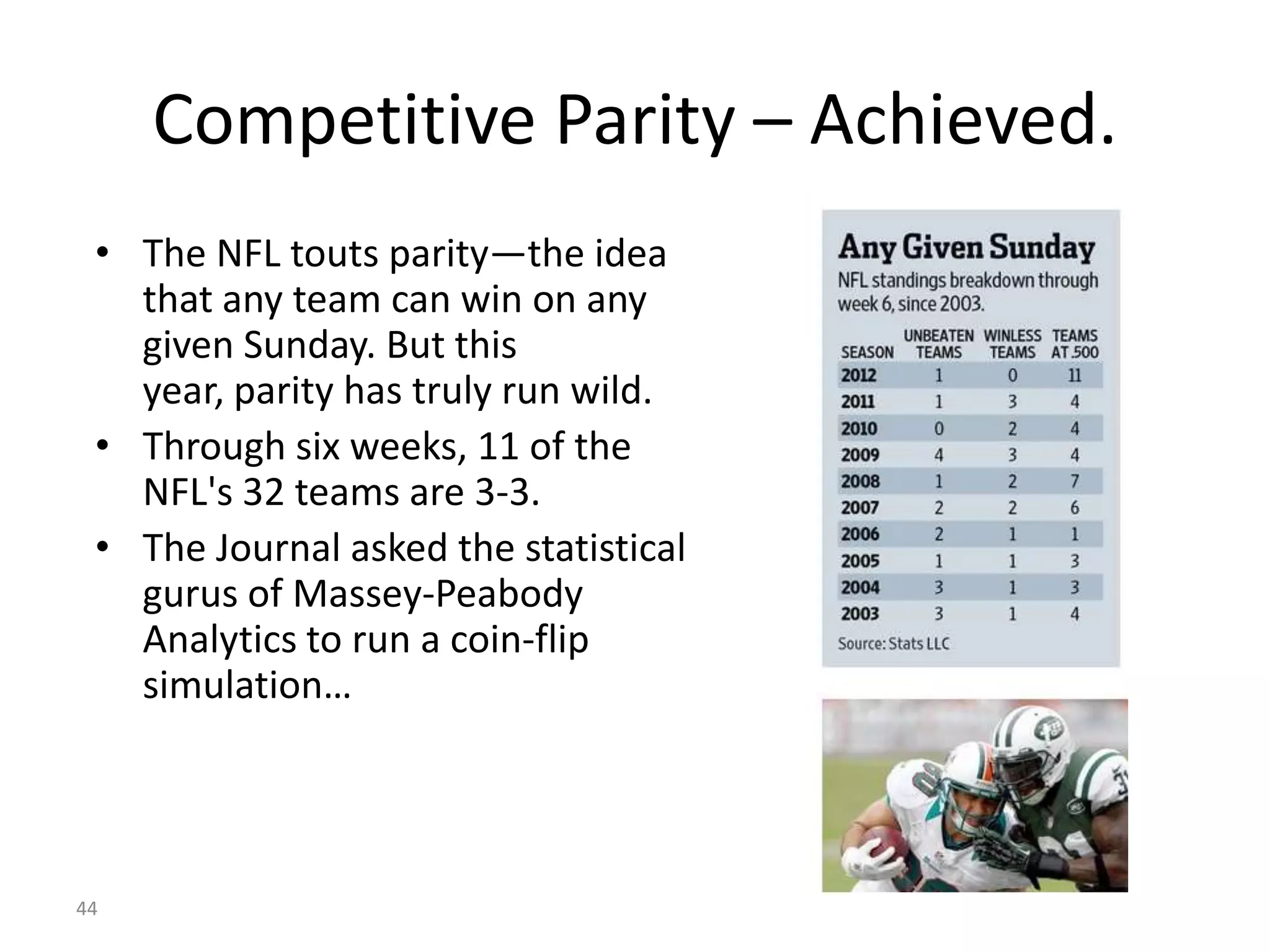 Competitive Parity – Achieved.

• The NFL touts parity—the idea that any team can win on any given Sunday. But this year, parity has truly run wild.
• Through six weeks, 11 of the NFL's 32 teams are 3-3.
• The Journal asked the statistical gurus of Massey-Peabody Analytics to run a coin-flip simulation…

Any Given Sunday
NFL standings breakdown through week 6, since 2003.

| SEASON | UNBEATEN TEAMS | WINLESS TEAMS | TEAMS AT .500 |
|---|---|---|---|
| 2012 | 1 | 0 | 11 |
| 2011 | 1 | 3 | 4 |
| 2010 | 0 | 2 | 4 |
| 2009 | 4 | 3 | 4 |
| 2008 | 1 | 2 | 7 |
| 2007 | 2 | 2 | 6 |
| 2006 | 2 | 1 | 1 |
| 2005 | 1 | 1 | 3 |
| 2004 | 3 | 1 | 3 |
| 2003 | 3 | 1 | 4 |

Source: Stats LLC

44